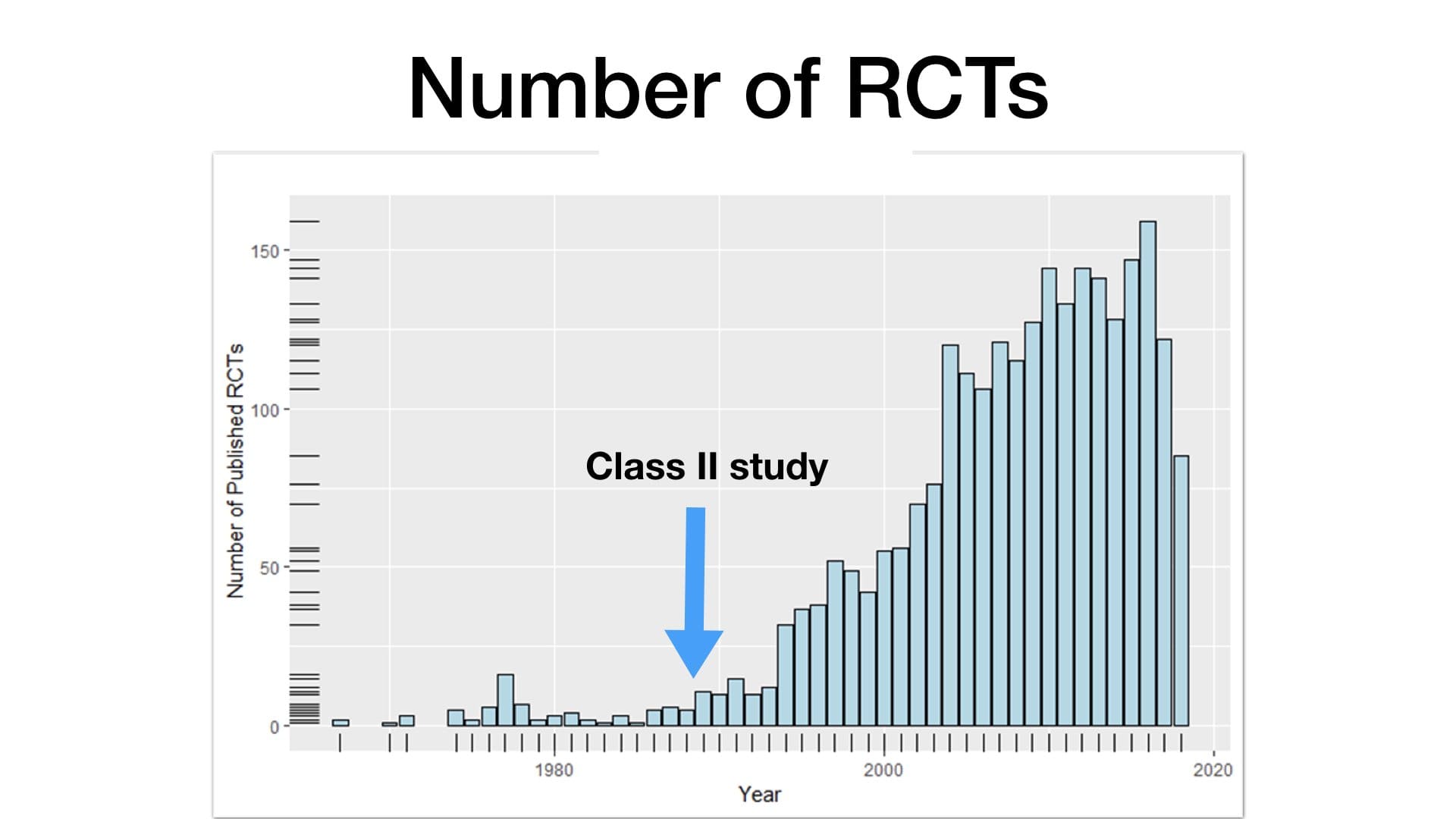 Number of RCTs

Number of Published RCTs

150

100

50

0

Class II study

1980

2000

2020

Year